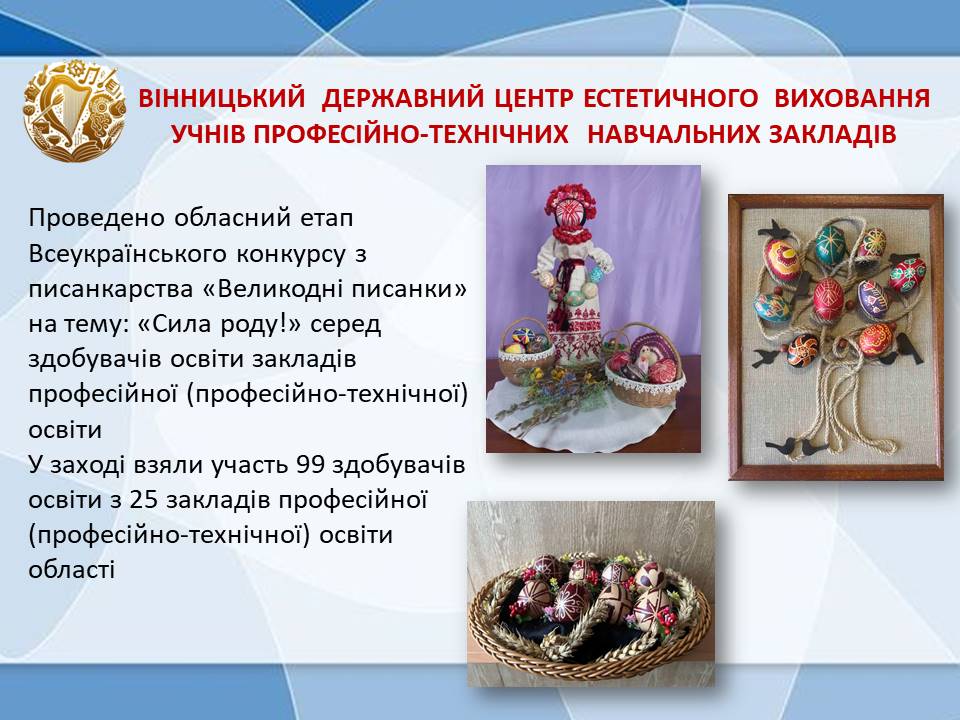 ВІННИЦЬКИЙ ДЕРЖАВНИЙ ЦЕНТР ЕСТЕТИЧНОГО ВИХОВАННЯ УЧНІВ ПРОФЕСІЙНО-ТЕХНІЧНИХ НАВЧАЛЬНИХ ЗАКЛАДІВ

Проведено обласний етап Всеукраїнського конкурсу з писанкарства «Великодні писанки» на тему: «Сила роду!» серед здобувачів освіти закладів професійної (професійно-технічної) освіти
У заході взяли участь 99 здобувачів освіти з 25 закладів професійної (професійно-технічної) освіти області